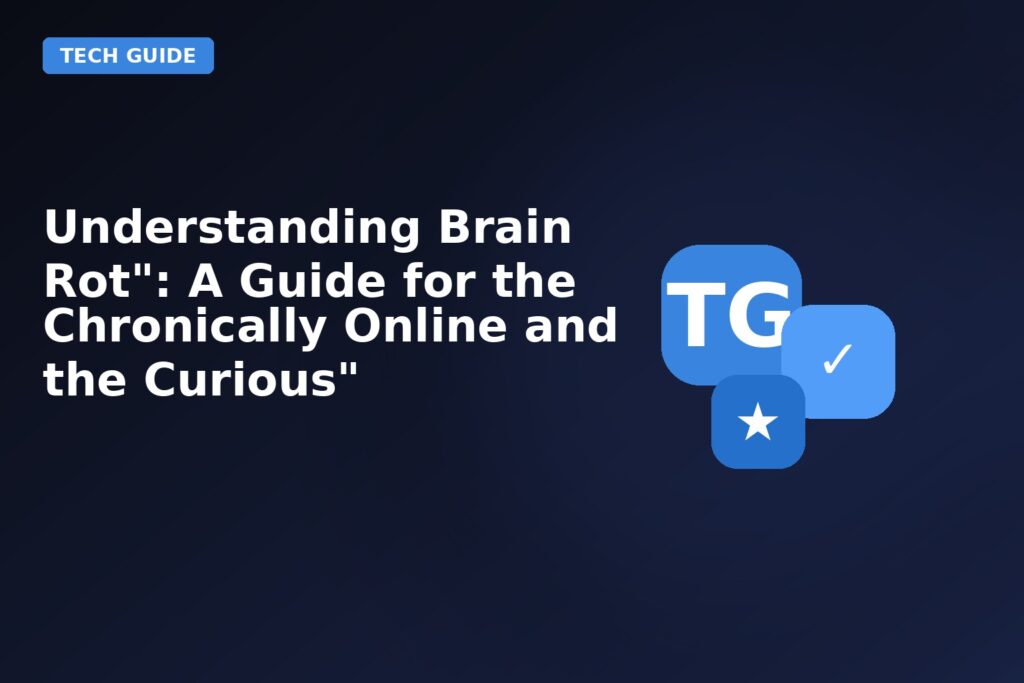 TECH GUIDE

Understanding Brain Rot": A Guide for the Chronically Online and the Curious"

TG

✓

★